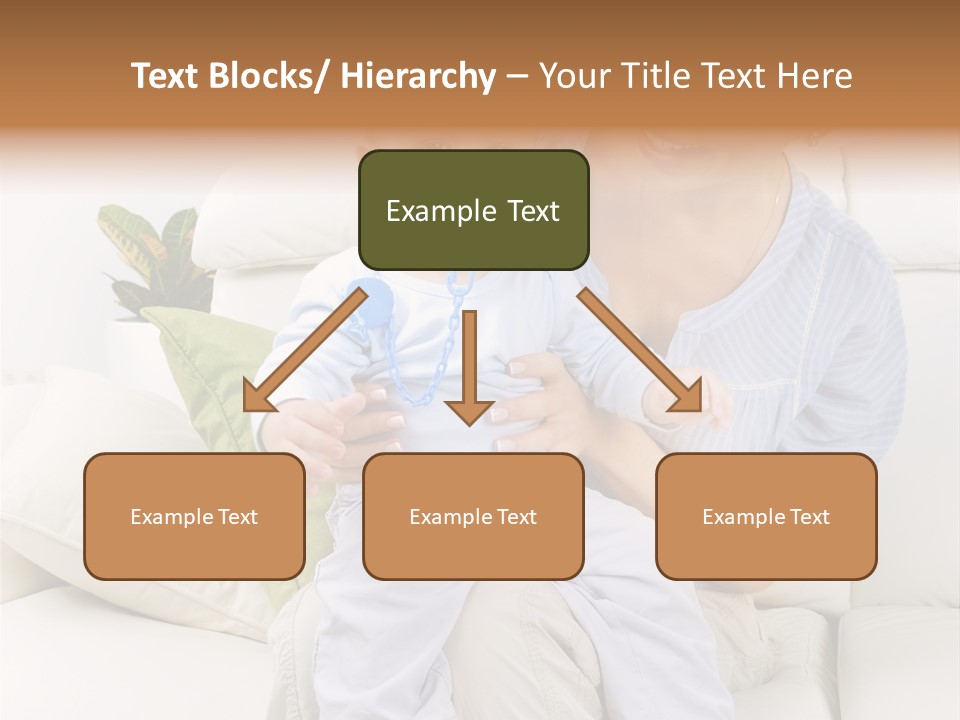 Text Blocks/ Hierarchy – Your Title Text Here

Example Text

Example Text

Example Text

Example Text